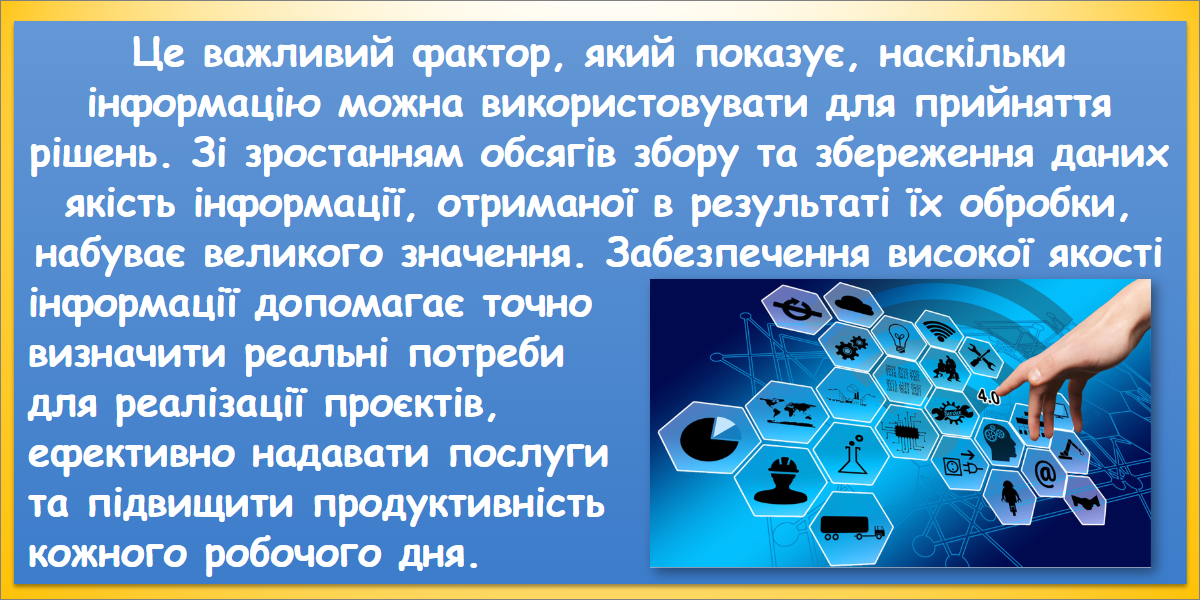 Це важливий фактор, який показує, наскільки інформацію можна використовувати для прийняття рішень. Зі зростанням обсягів збору та збереження даних якість інформації, отриманої в результаті їх обробки, набуває великого значення. Забезпечення високої якості інформації допомагає точно визначити реальні потреби для реалізації проєктів, ефективно надавати послуги та підвищити продуктивність кожного робочого дня.

4.0